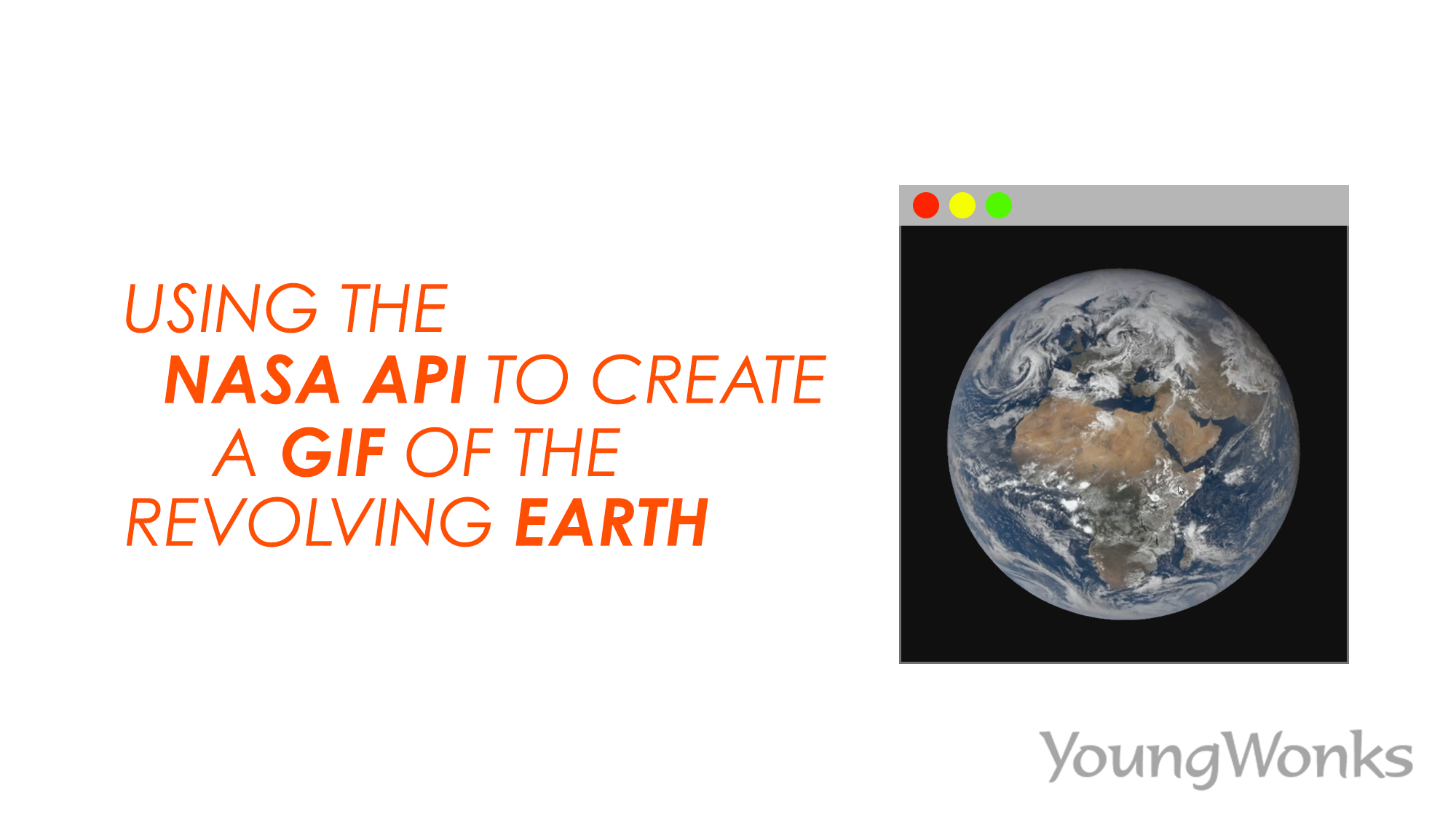 USING THE NASA API TO CREATE A GIF OF THE REVOLVING EARTH

YoungWonks